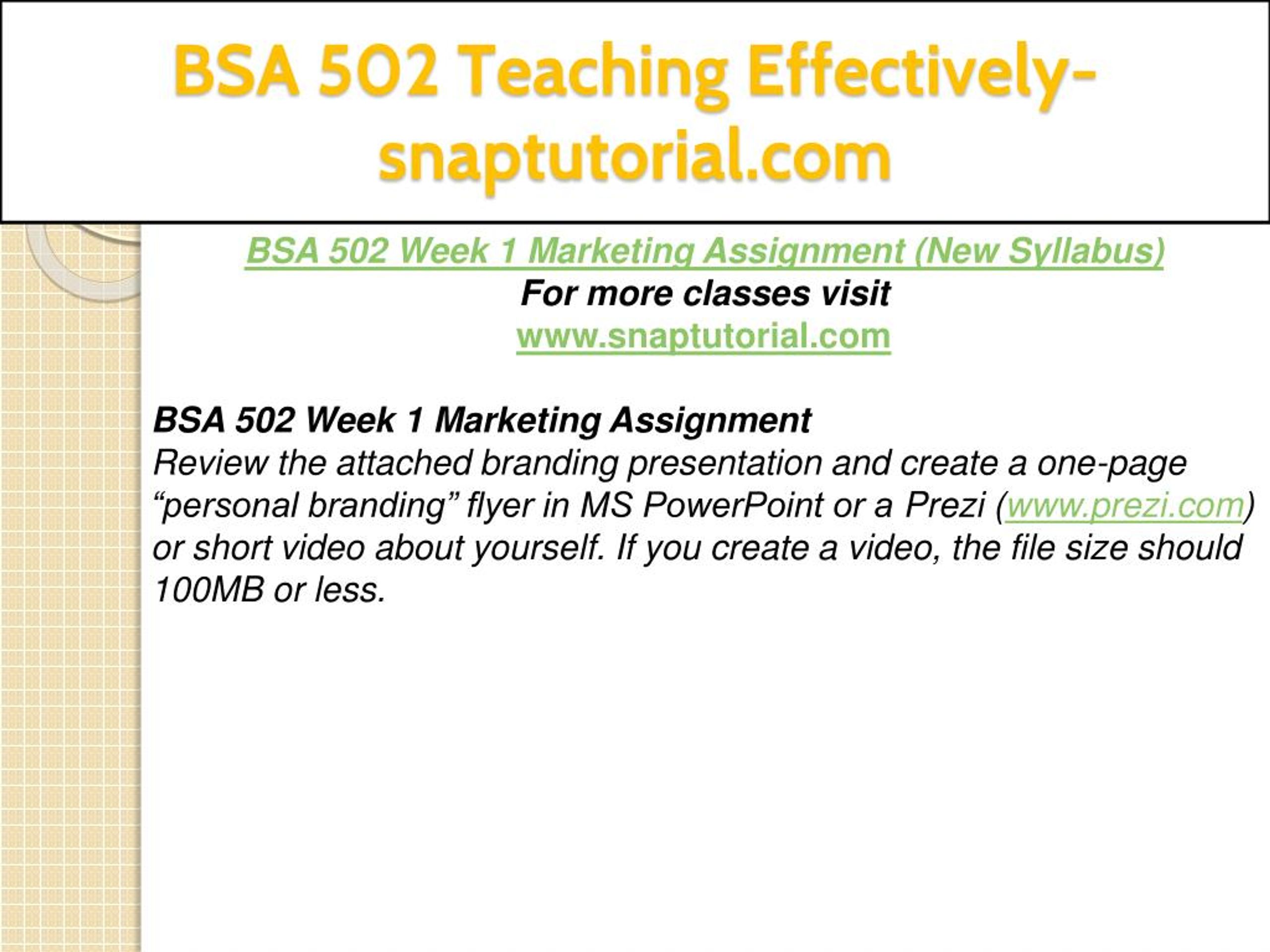 BSA 502 Teaching Effectively-snaptutorial.com

BSA 502 Week 1 Marketing Assignment (New Syllabus)
For more classes visit
www.snaptutorial.com

BSA 502 Week 1 Marketing Assignment
Review the attached branding presentation and create a one-page “personal branding” flyer in MS PowerPoint or a Prezi (www.prezi.com) or short video about yourself. If you create a video, the file size should 100MB or less.